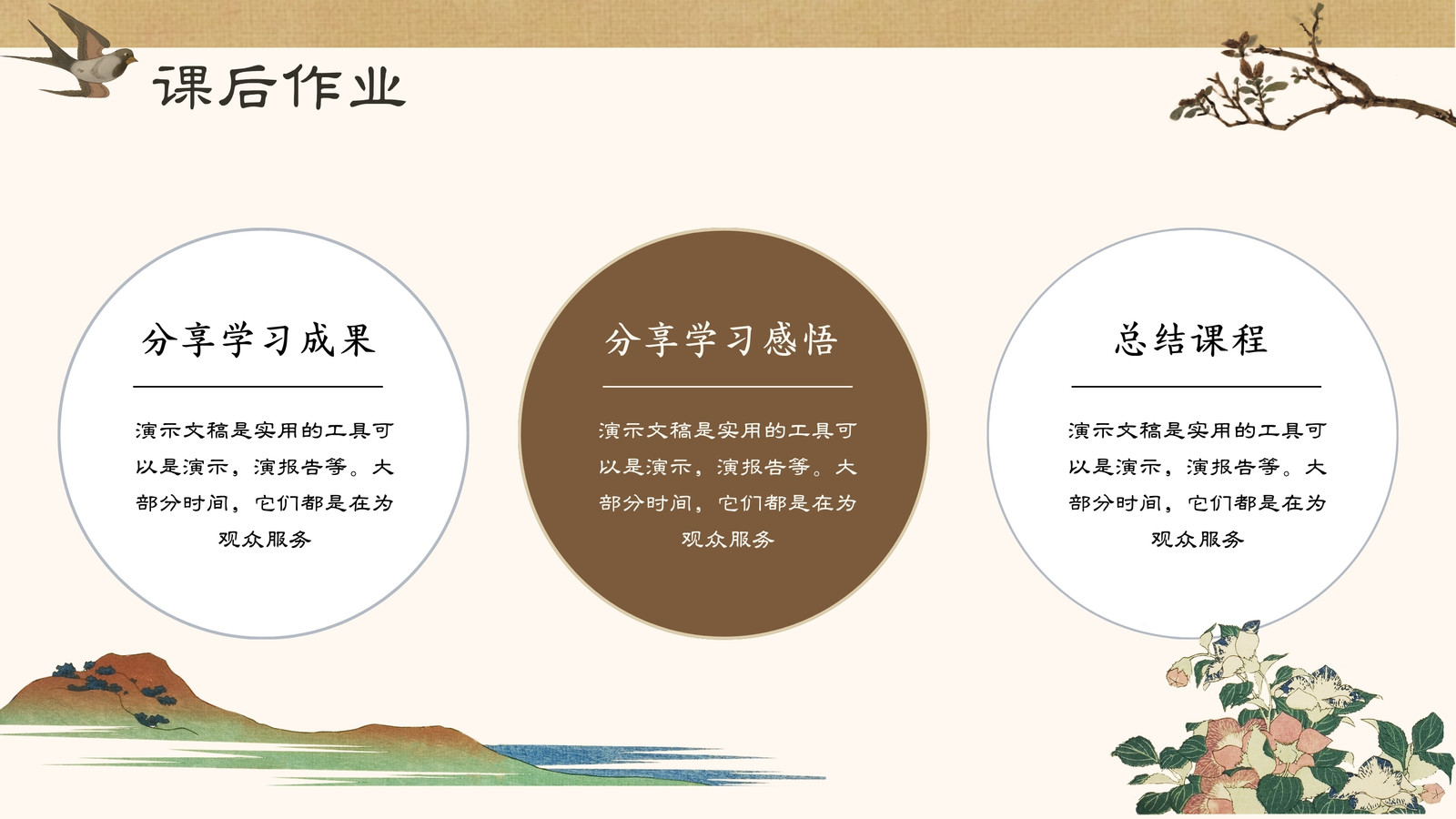 课后作业

分享学习成果

演示文稿是实用的工具可以是演示，演报告等。大部分时间，它们都是在为观众服务

分享学习感悟

演示文稿是实用的工具可以是演示，演报告等。大部分时间，它们都是在为观众服务

总结课程

演示文稿是实用的工具可以是演示，演报告等。大部分时间，它们都是在为观众服务